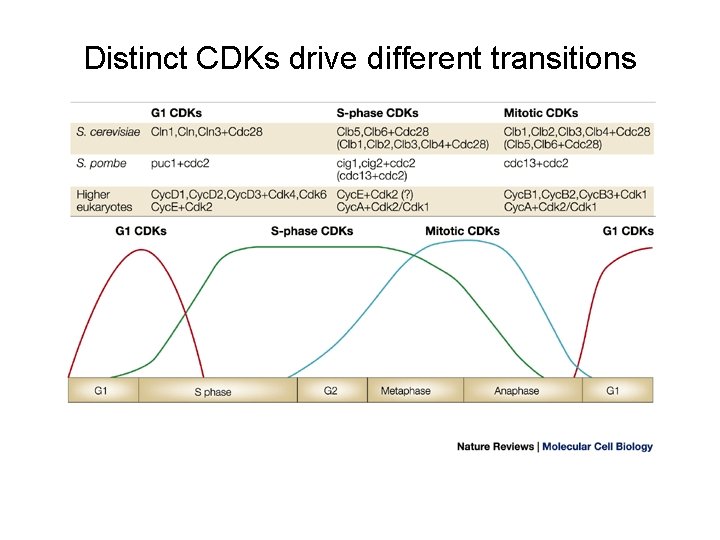 Distinct CDKs drive different transitions

| | G1 CDKs | S-phase CDKs | Mitotic CDKs |
|---|---|---|---|
| S. cerevisiae | Cln1,Cln,Cln3+Cdc28 | Clb5,Clb6+Cdc28 (Clb1,Clb2,Clb3,Clb4+Cdc28) | Clb1,Clb2,Clb3,Clb4+Cdc28 (Clb5,Clb6+Cdc28) |
| S. pombe | puc1+cdc2 | cig1,cig2+cdc2 (cdc13+cdc2) | cdc13+cdc2 |
| Higher eukaryotes | CycD1,CycD2,CycD3+Cdk4,Cdk6 CycE+Cdk2 | CycE+Cdk2 (?) CycA+Cdk2/Cdk1 | CycB1,CycB2,CycB3+Cdk1 CycA+Cdk2/Cdk1 |

G1 CDKs
S-phase CDKs
Mitotic CDKs
G1 CDKs

G1
S phase
G2
Metaphase
Anaphase
G1

Nature Reviews | Molecular Cell Biology